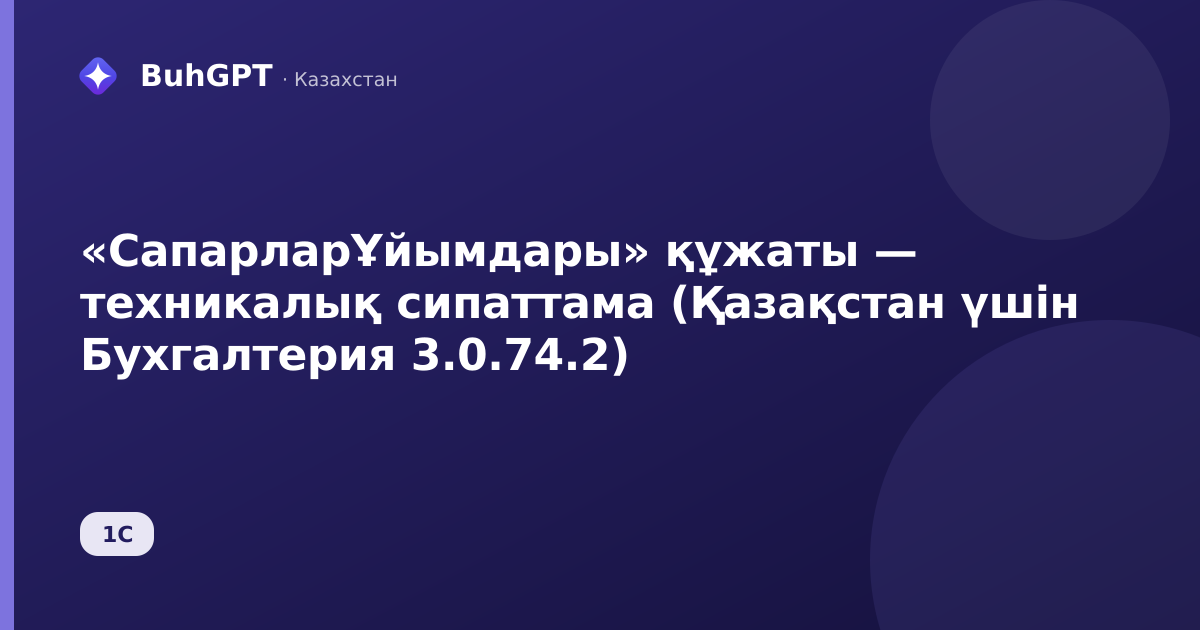 BuhGPT · Казахстан

«СапарларҰйымдары» құжаты — техникалық сипаттама (Қазақстан үшін Бухгалтерия 3.0.74.2)

1С